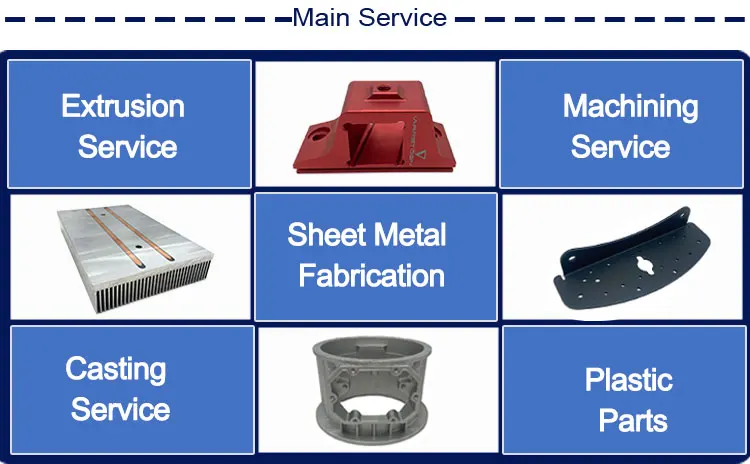 Main Service

Extrusion Service

Machining Service

Sheet Metal Fabrication

Casting Service

Plastic Parts